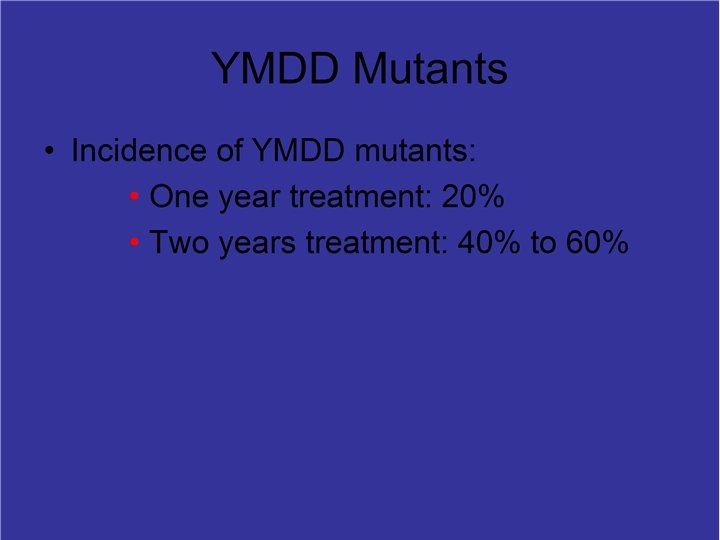 YMDD Mutants

• Incidence of YMDD mutants:
  • One year treatment: 20%
  • Two years treatment: 40% to 60%